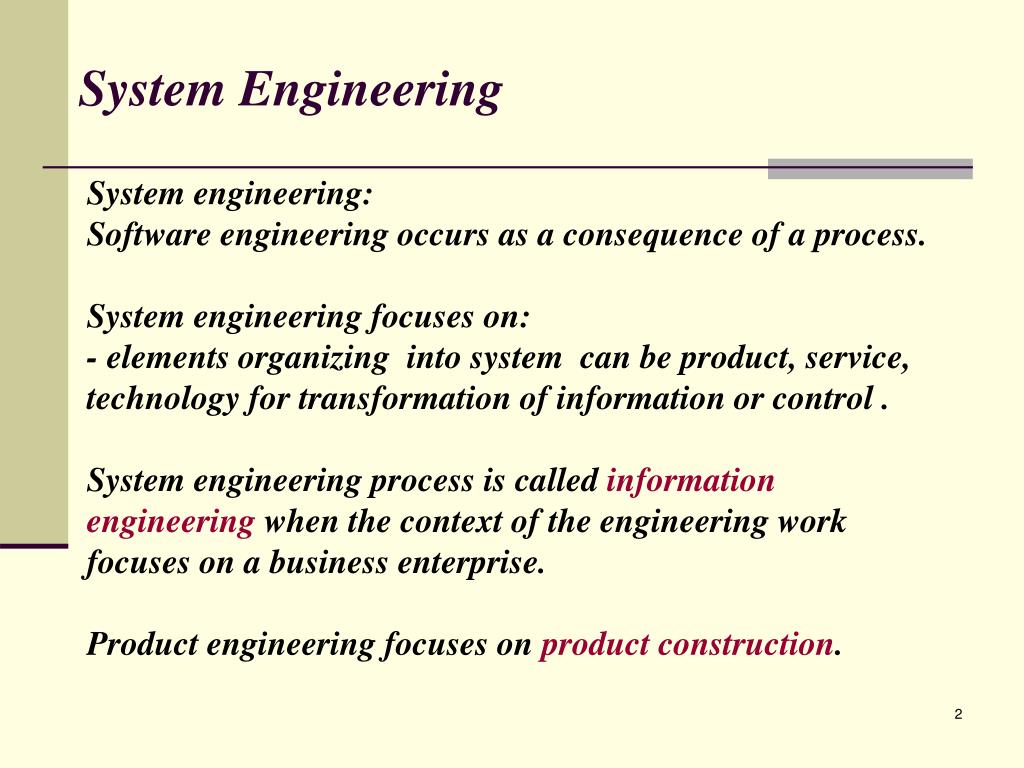 System Engineering

System engineering:
Software engineering occurs as a consequence of a process.

System engineering focuses on:
- elements organizing into system can be product, service, technology for transformation of information or control .

System engineering process is called information engineering when the context of the engineering work focuses on a business enterprise.

Product engineering focuses on product construction.

2